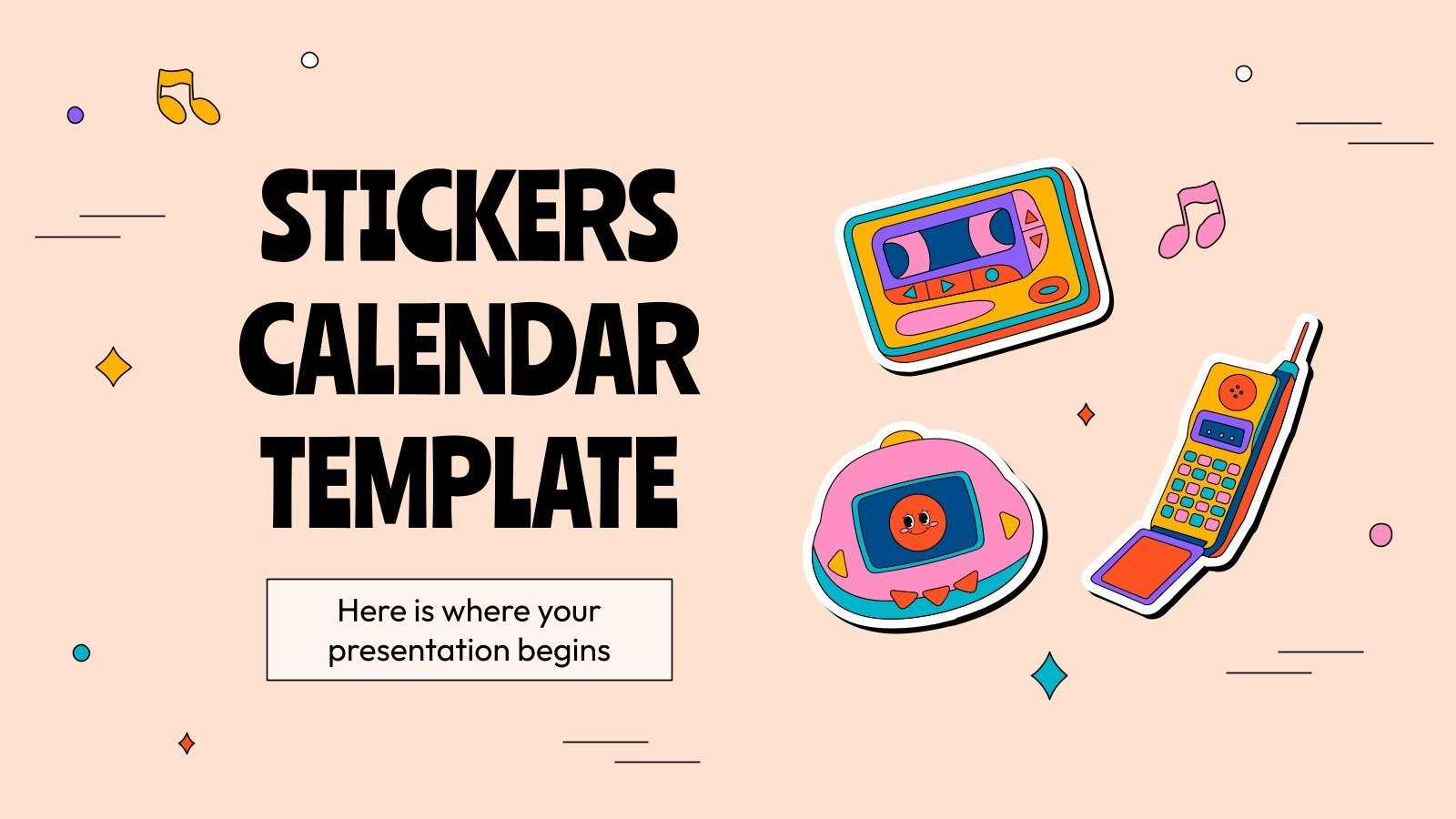 STICKERS CALENDAR TEMPLATE

Here is where your presentation begins